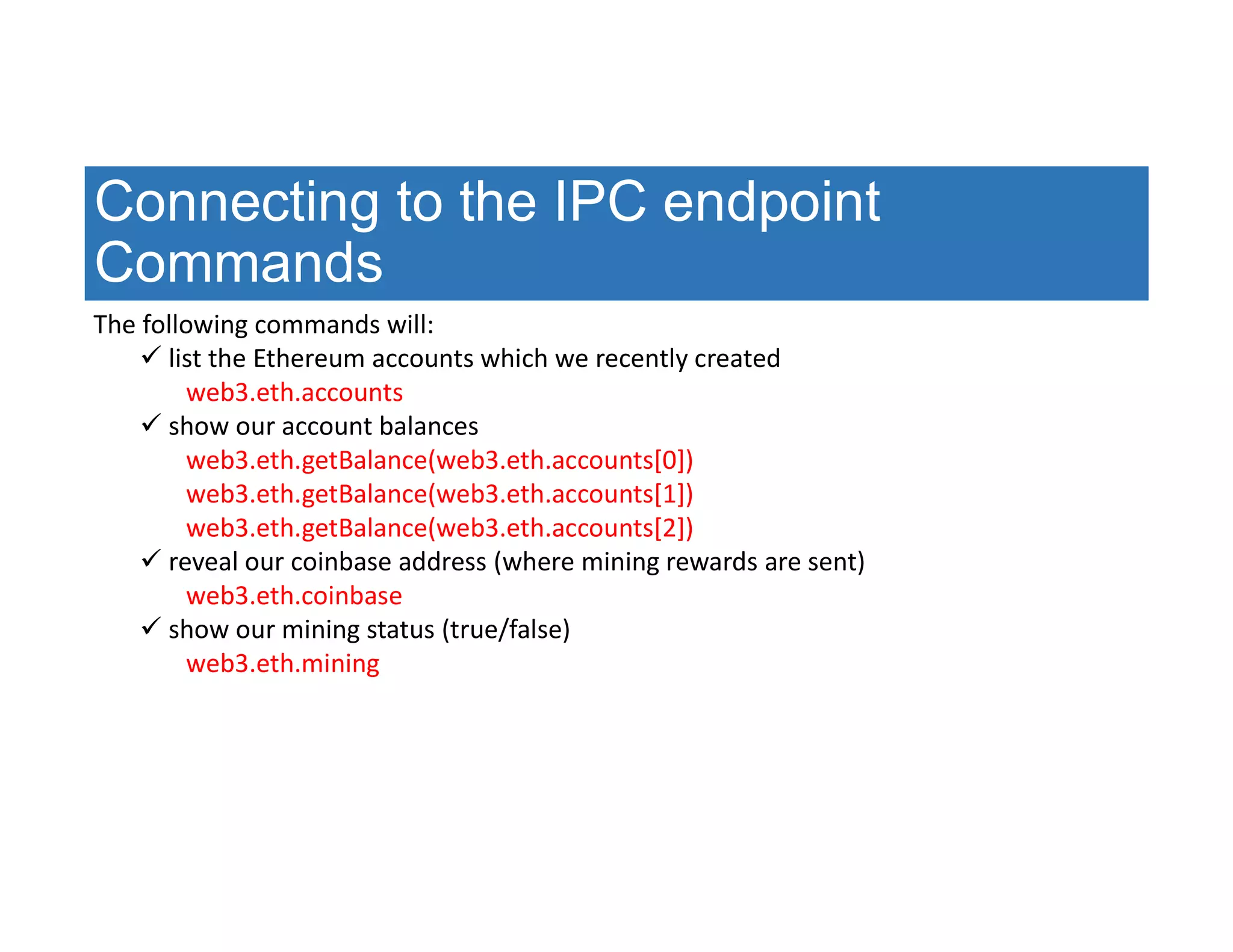 Connecting to the IPC endpoint Commands

The following commands will:

✓ list the Ethereum accounts which we recently created
web3.eth.accounts

✓ show our account balances
web3.eth.getBalance(web3.eth.accounts[0])
web3.eth.getBalance(web3.eth.accounts[1])
web3.eth.getBalance(web3.eth.accounts[2])

✓ reveal our coinbase address (where mining rewards are sent)
web3.eth.coinbase

✓ show our mining status (true/false)
web3.eth.mining